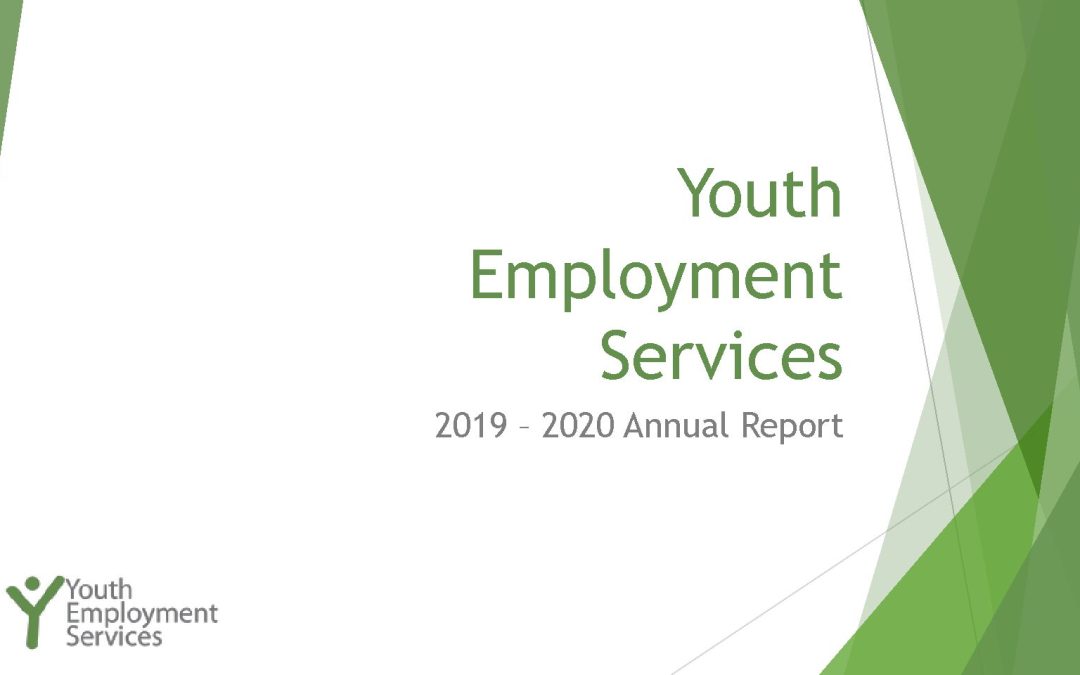 Youth Employment Services

2019 – 2020 Annual Report

Youth Employment Services